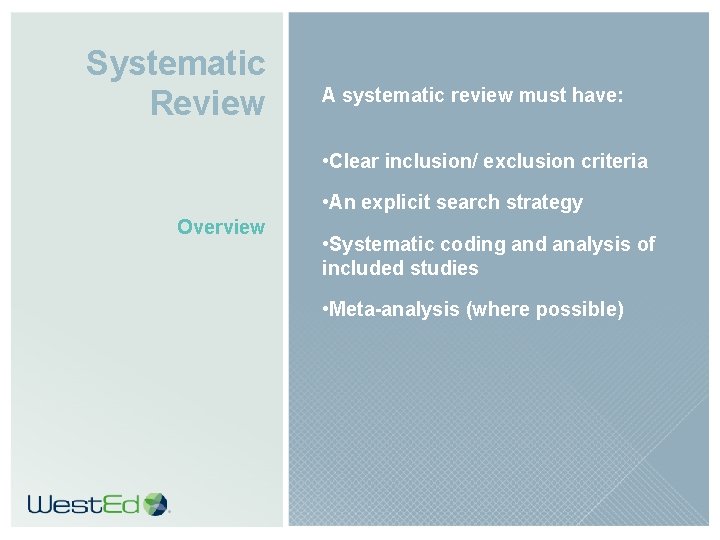 Systematic Review

Overview

A systematic review must have:

•Clear inclusion/ exclusion criteria

•An explicit search strategy

•Systematic coding and analysis of included studies

•Meta-analysis (where possible)

WestEd